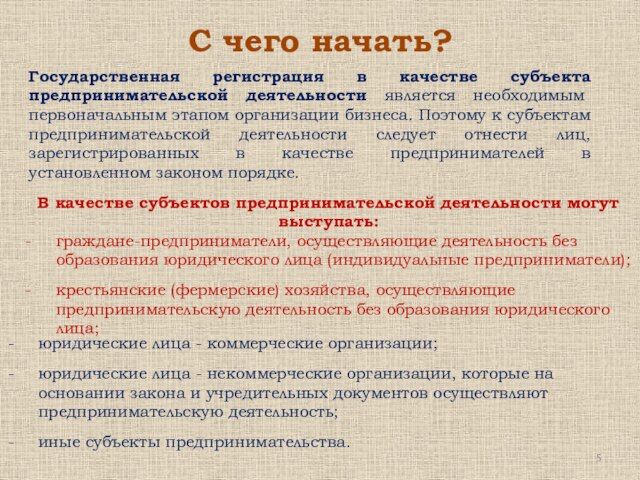 С чего начать?

Государственная регистрация в качестве субъекта предпринимательской деятельности является необходимым первоначальным этапом организации бизнеса. Поэтому к субъектам предпринимательской деятельности следует отнести лиц, зарегистрированных в качестве предпринимателей в установленном законом порядке.

В качестве субъектов предпринимательской деятельности могут выступать:

- граждане-предприниматели, осуществляющие деятельность без образования юридического лица (индивидуальные предприниматели);
- крестьянские (фермерские) хозяйства, осуществляющие предпринимательскую деятельность без образования юридического лица;
- юридические лица - коммерческие организации;
- юридические лица - некоммерческие организации, которые на основании закона и учредительных документов осуществляют предпринимательскую деятельность;
- иные субъекты предпринимательства.

5